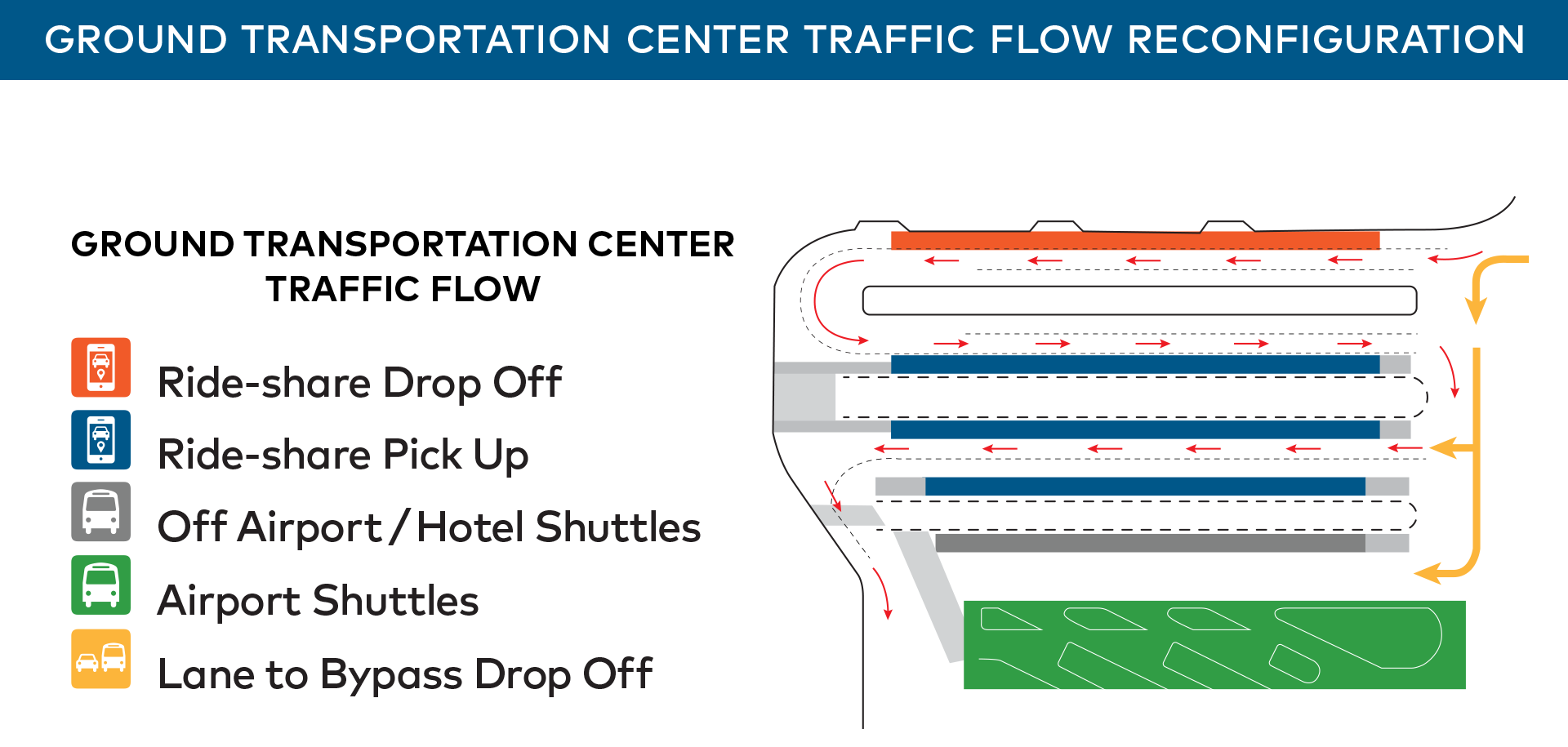 GROUND TRANSPORTATION CENTER TRAFFIC FLOW RECONFIGURATION

GROUND TRANSPORTATION CENTER TRAFFIC FLOW

Ride-share Drop Off

Ride-share Pick Up

Off Airport / Hotel Shuttles

Airport Shuttles

Lane to Bypass Drop Off